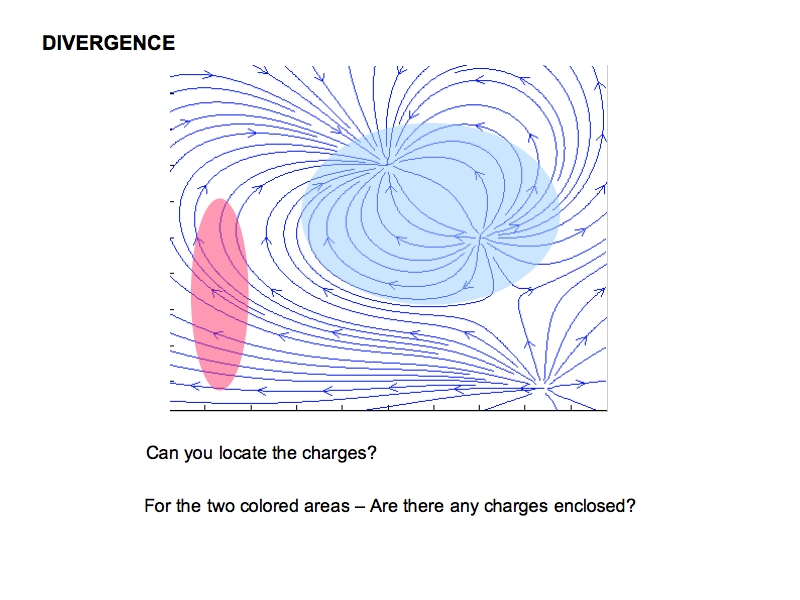 DIVERGENCE

Can you locate the charges?

For the two colored areas – Are there any charges enclosed?